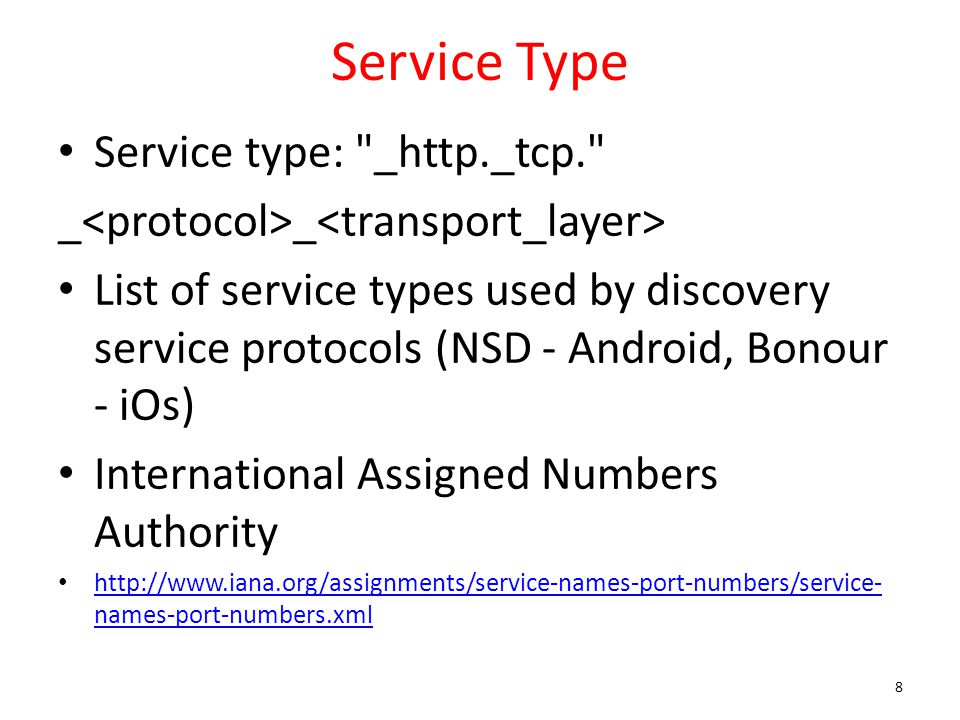 Service Type

• Service type: "_http._tcp."

_<protocol>_<transport_layer>

• List of service types used by discovery service protocols (NSD - Android, Bonour - iOs)

• International Assigned Numbers Authority

• http://www.iana.org/assignments/service-names-port-numbers/service-names-port-numbers.xml

8